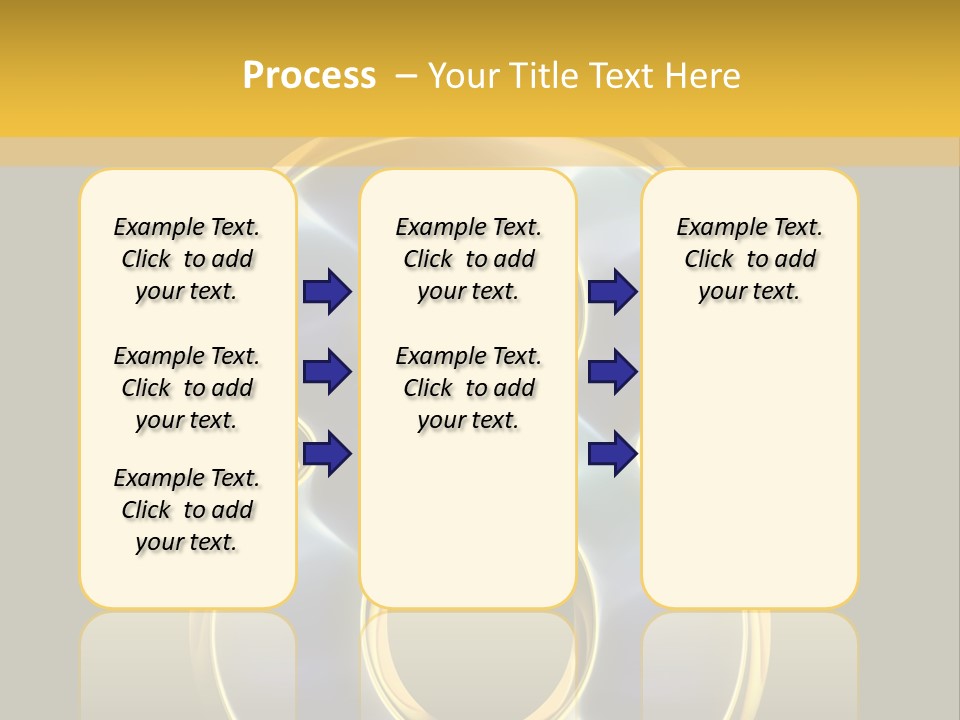 Process – Your Title Text Here

Example Text. Click to add your text.

Example Text. Click to add your text.

Example Text. Click to add your text.

Example Text. Click to add your text.

Example Text. Click to add your text.

Example Text. Click to add your text.